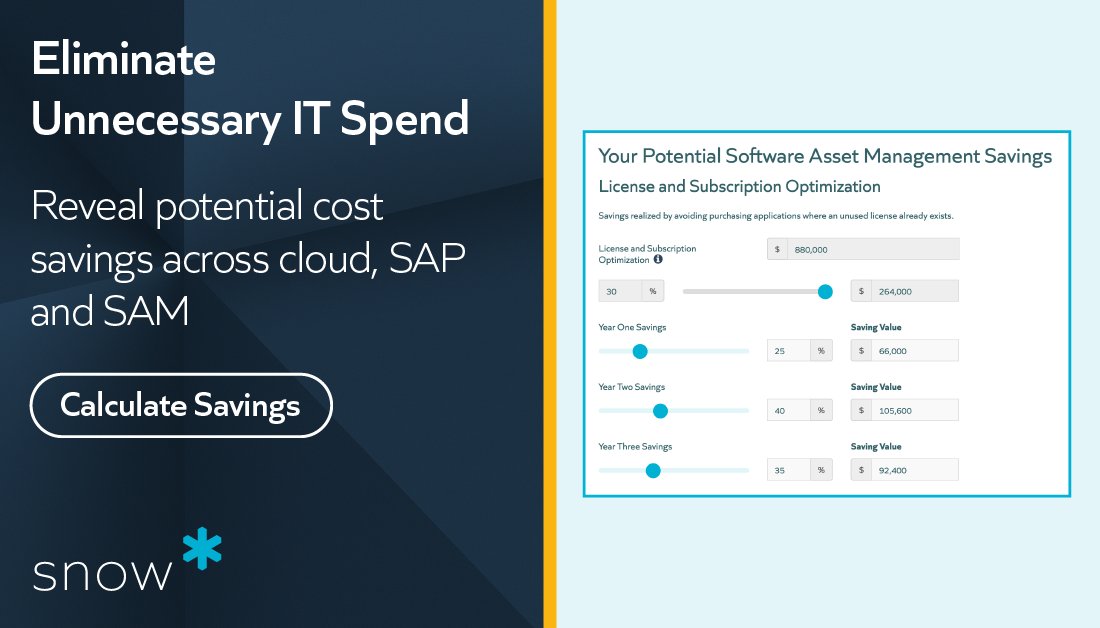 Eliminate Unnecessary IT Spend

Reveal potential cost savings across cloud, SAP and SAM

Calculate Savings

snow

Your Potential Software Asset Management Savings

License and Subscription Optimization

Savings realized by avoiding purchasing applications where an unused license already exists.

License and Subscription Optimization

$ 880,000

30 %

$ 264,000

Year One Savings

25 %

Saving Value

$ 66,000

Year Two Savings

40 %

Saving Value

$ 105,600

Year Three Savings

35 %

Saving Value

$ 92,400